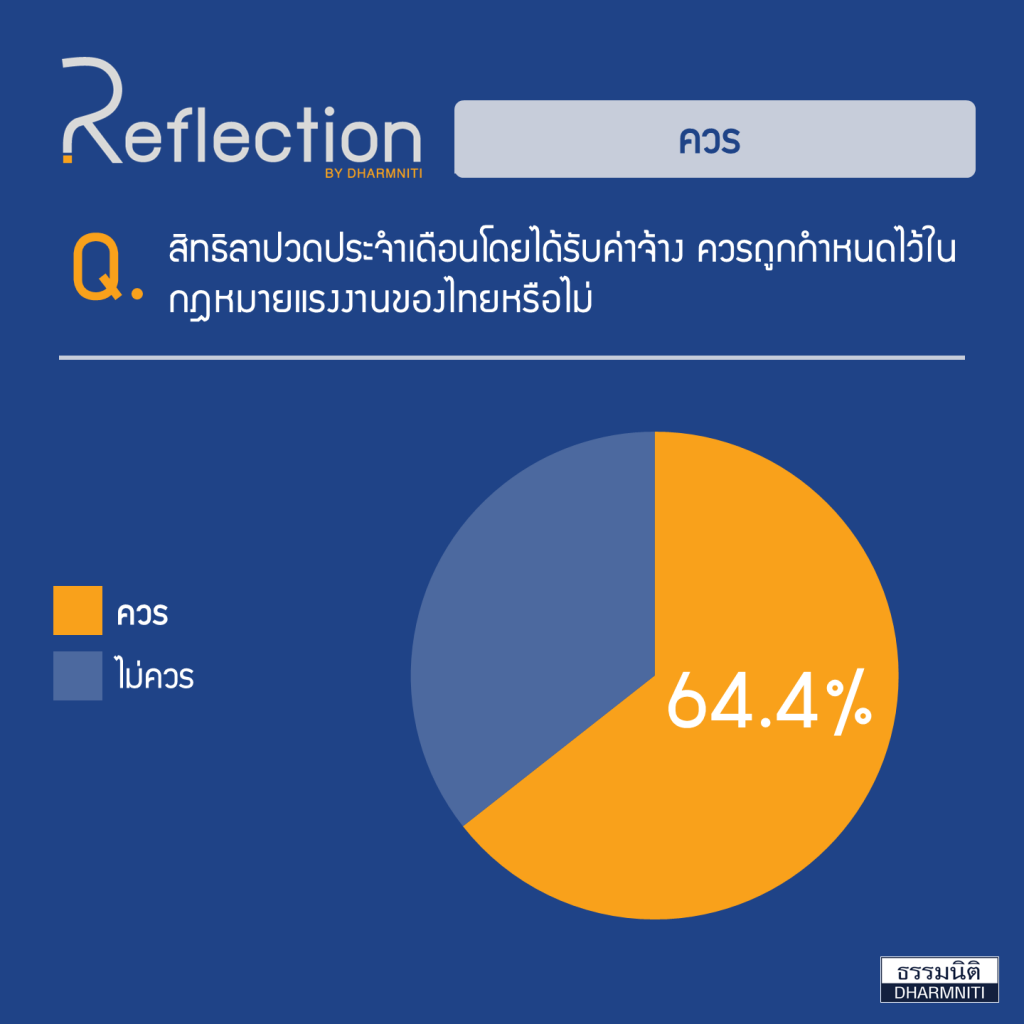 Reflection
BY DHARMNITI

ควร

Q. สิทธิลาปวดประจำเดือนโดยได้รับค่าจ้าง ควรถูกกำหนดไว้ในกฎหมายแรงงานของไทยหรือไม่

ควร
ไม่ควร

64.4%

ธรรมนิติ
DHARMNITI